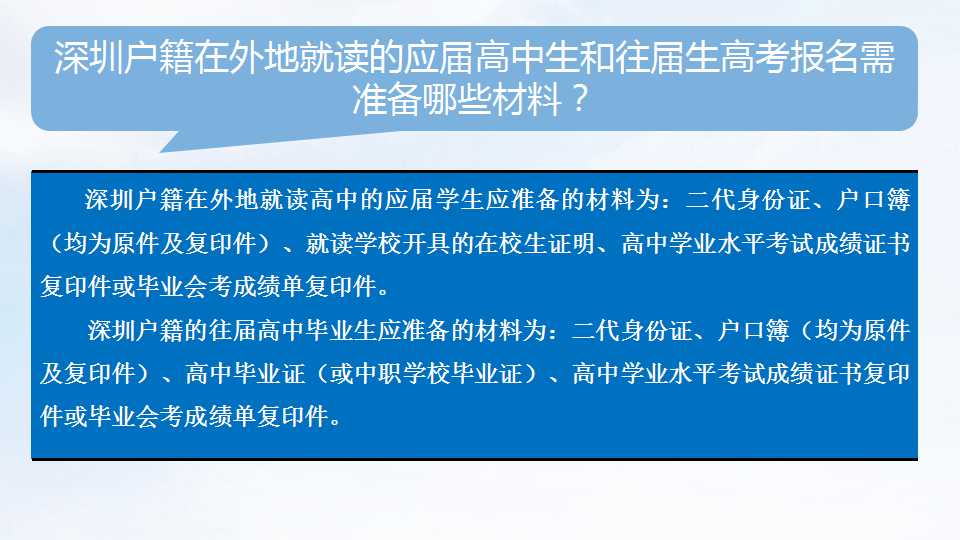 深圳户籍在外地就读的应届高中生和往届生高考报名需准备哪些材料？

深圳户籍在外地就读高中的应届学生应准备的材料为：二代身份证、户口簿（均为原件及复印件）、就读学校开具的在校生证明、高中学业水平考试成绩证书复印件或毕业会考成绩单复印件。

深圳户籍的往届高中毕业生应准备的材料为：二代身份证、户口簿（均为原件及复印件）、高中毕业证（或中职学校毕业证）、高中学业水平考试成绩证书复印件或毕业会考成绩单复印件。